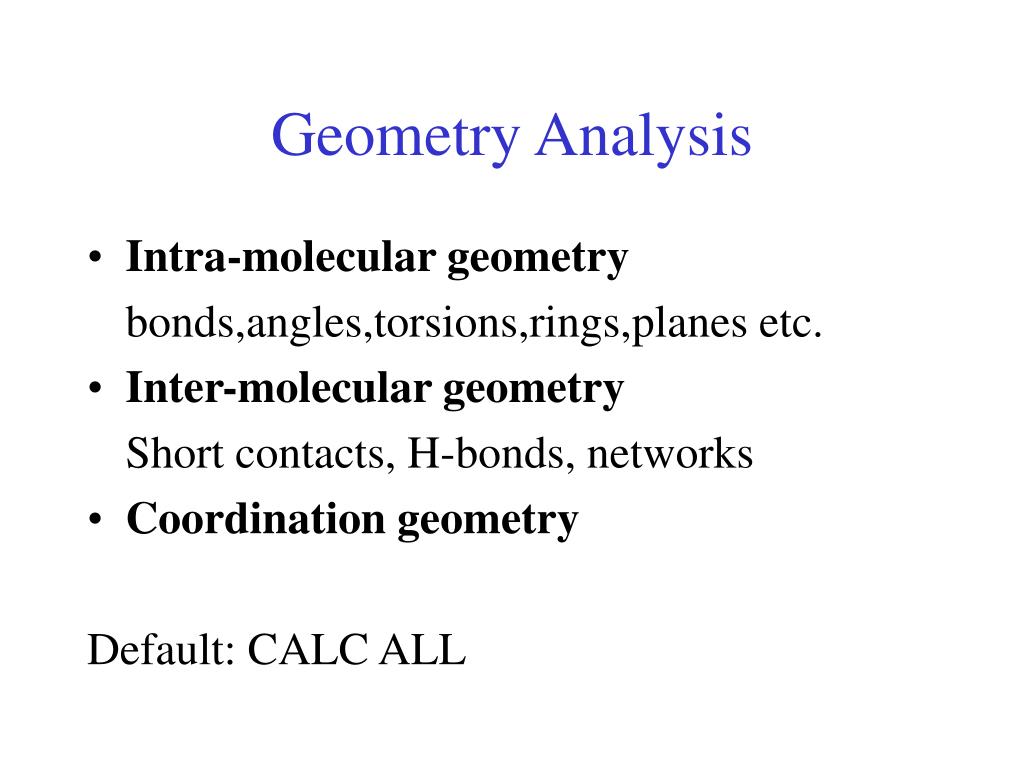 Geometry Analysis

• Intra-molecular geometry
bonds,angles,torsions,rings,planes etc.
• Inter-molecular geometry
Short contacts, H-bonds, networks
• Coordination geometry

Default: CALC ALL